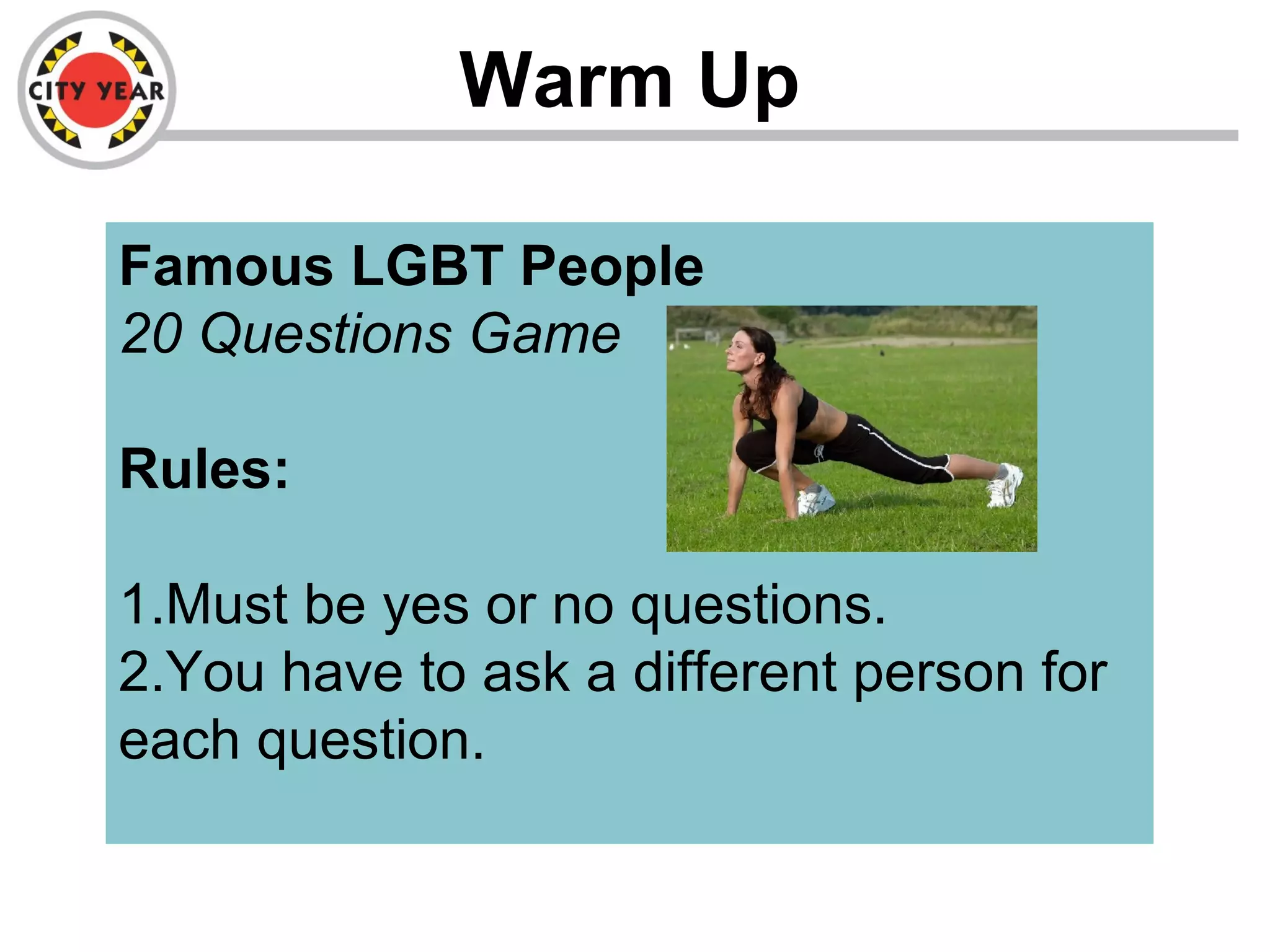 CITY YEAR

Warm Up

Famous LGBT People
20 Questions Game

Rules:

1.Must be yes or no questions.
2.You have to ask a different person for each question.